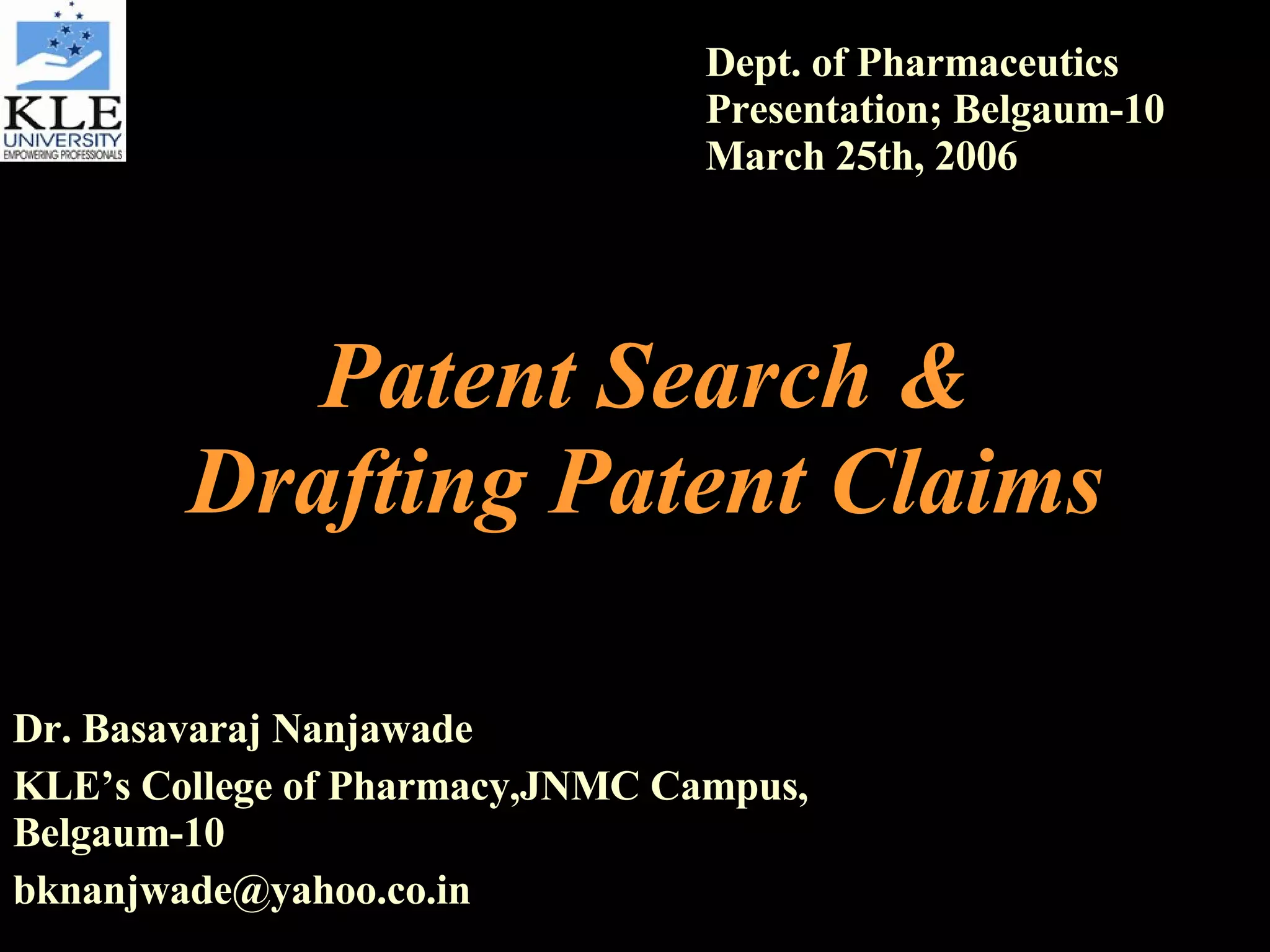 KLE
UNIVERSITY
EMPOWERING PROFESSIONALS

Dept. of Pharmaceutics
Presentation; Belgaum-10
March 25th, 2006

Patent Search &
Drafting Patent Claims

Dr. Basavaraj Nanjawade

KLE's College of Pharmacy,JNMC Campus, Belgaum-10

bknanjwade@yahoo.co.in